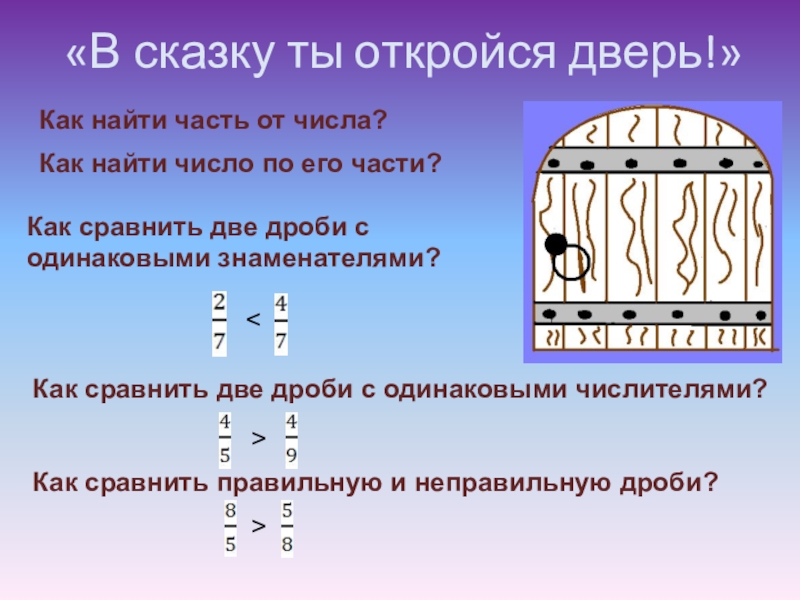 «В сказку ты откройся дверь!»

Как найти часть от числа?

Как найти число по его части?

Как сравнить две дроби с одинаковыми знаменателями?

$\frac{2}{7} < \frac{4}{7}$

Как сравнить две дроби с одинаковыми числителями?

$\frac{4}{5} > \frac{4}{9}$

Как сравнить правильную и неправильную дроби?

$\frac{8}{5} > \frac{5}{8}$